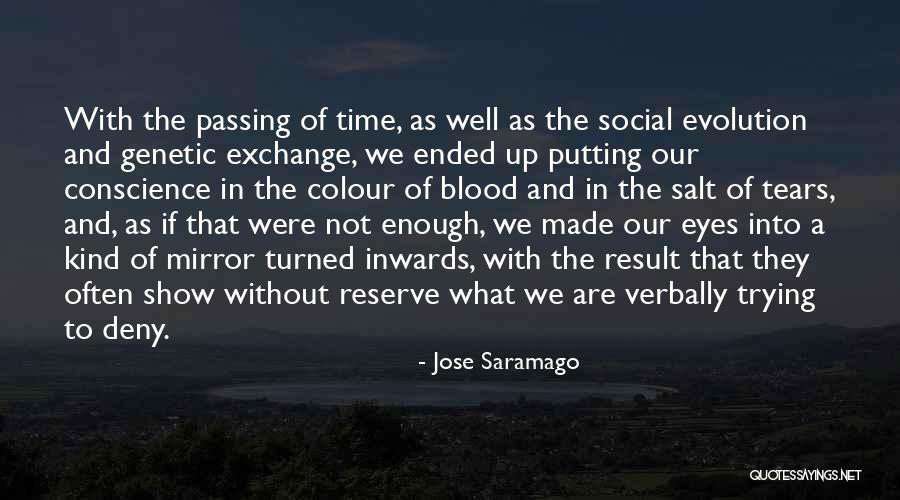 With the passing of time, as well as the social evolution and genetic exchange, we ended up putting our conscience in the colour of blood and in the salt of tears, and, as if that were not enough, we made our eyes into a kind of mirror turned inwards, with the result that they often show without reserve what we are verbally trying to deny.

- Jose Saramago

QUOTESSAYINGS.NET